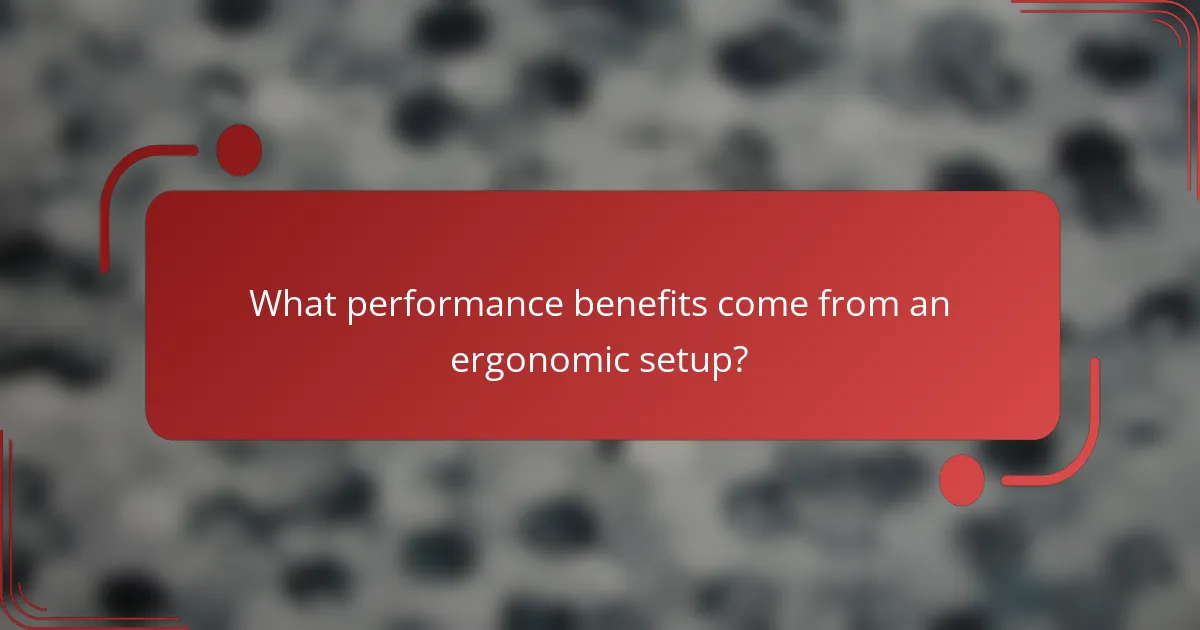 What performance benefits come from an ergonomic setup?